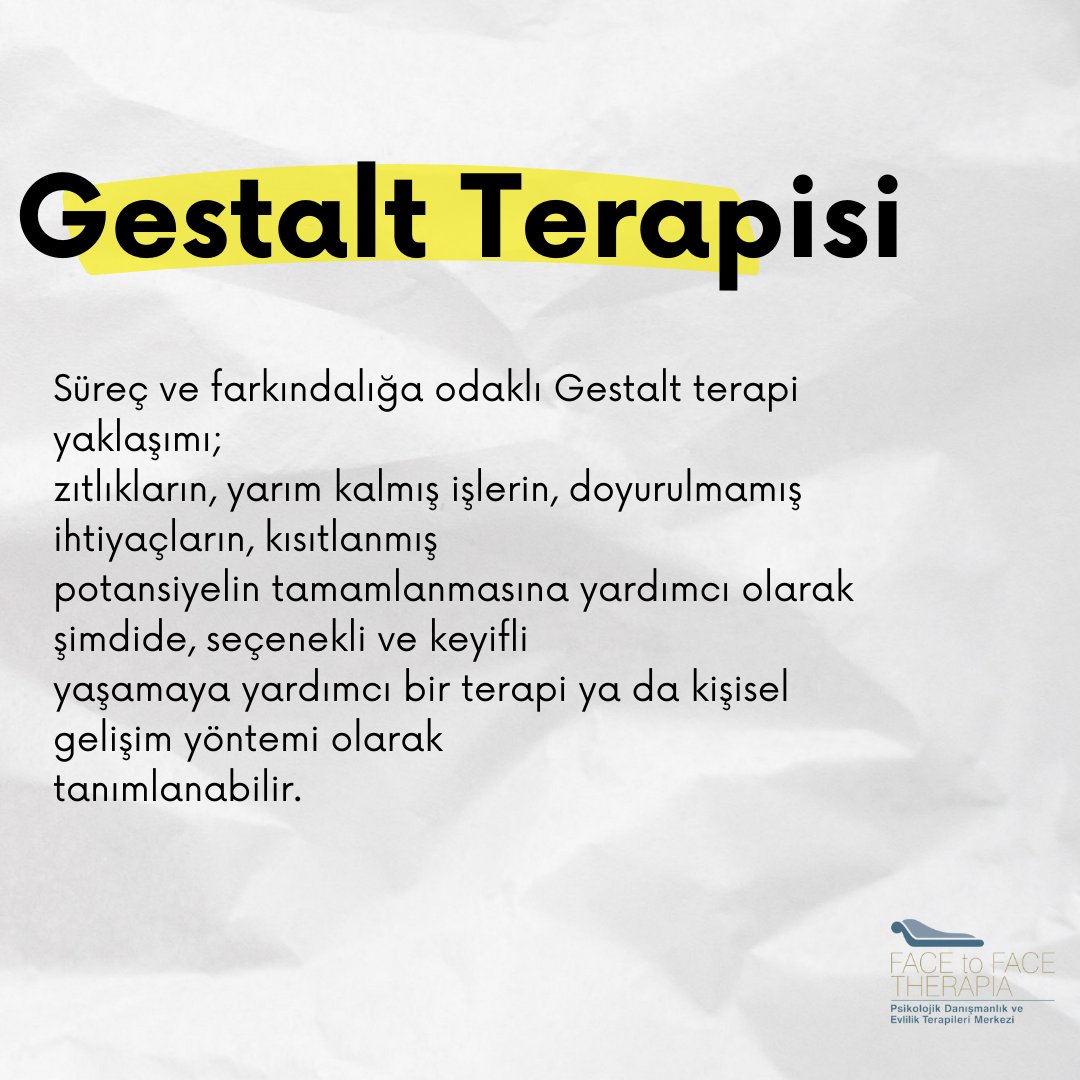 Gestalt Terapisi

Süreç ve farkındalığa odaklı Gestalt terapi yaklaşımı;
zıtlıkların, yarım kalmış işlerin, doyurulmamış ihtiyaçların, kısıtlanmış
potansiyelin tamamlanmasına yardımcı olarak şimdide, seçenekli ve keyifli
yaşamaya yardımcı bir terapi ya da kişisel gelişim yöntemi olarak
tanımlanabilir.

FACE to FACE THERAPIA
Psikolojik Danışmanlık ve Evlilik Terapileri Merkezi